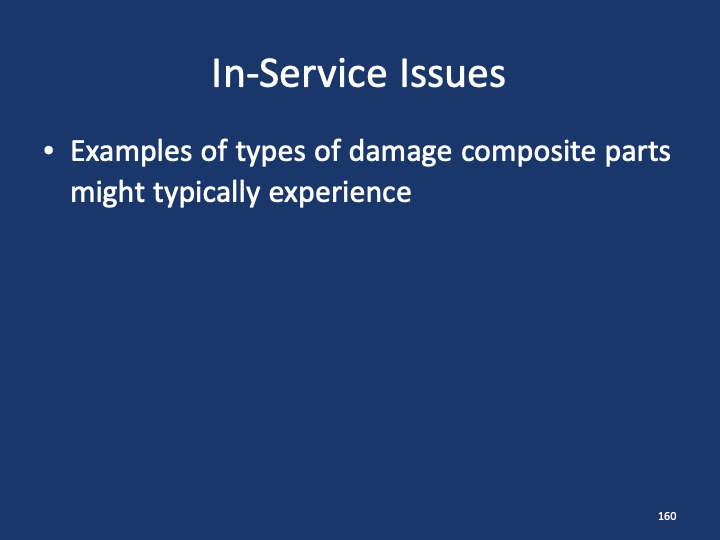 In-Service Issues

• Examples of types of damage composite parts might typically experience

160